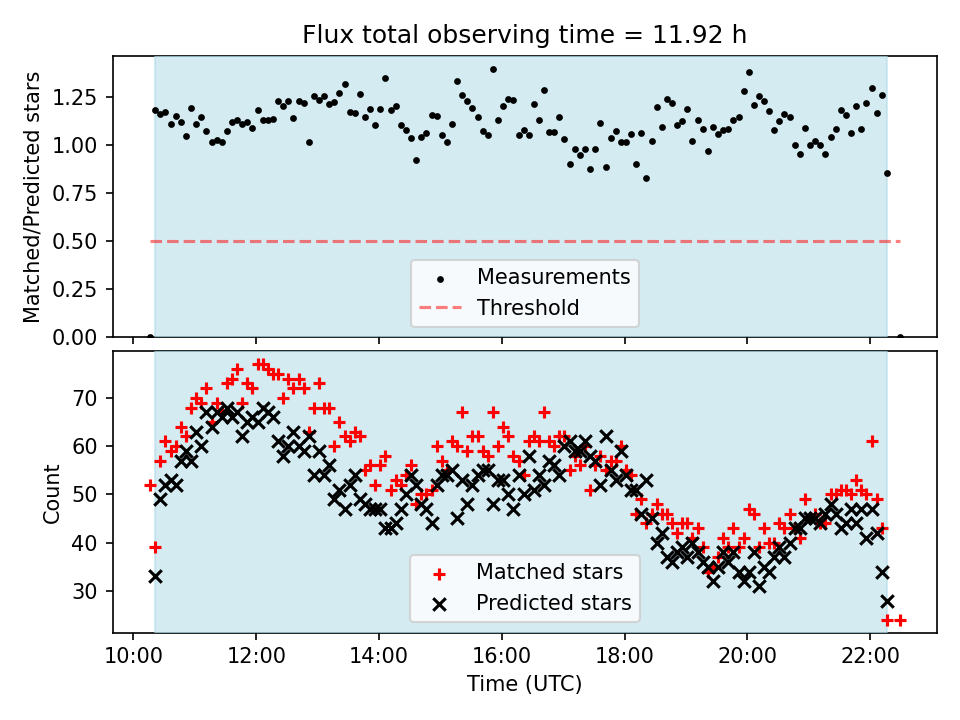 Flux total observing time = 11.92 h

Matched/Predicted stars

1.25
1.00
0.75
0.50
0.25
0.00

Measurements
Threshold

Count

70
60
50
40
30

Matched stars
Predicted stars

10:00
12:00
14:00
16:00
18:00
20:00
22:00

Time (UTC)